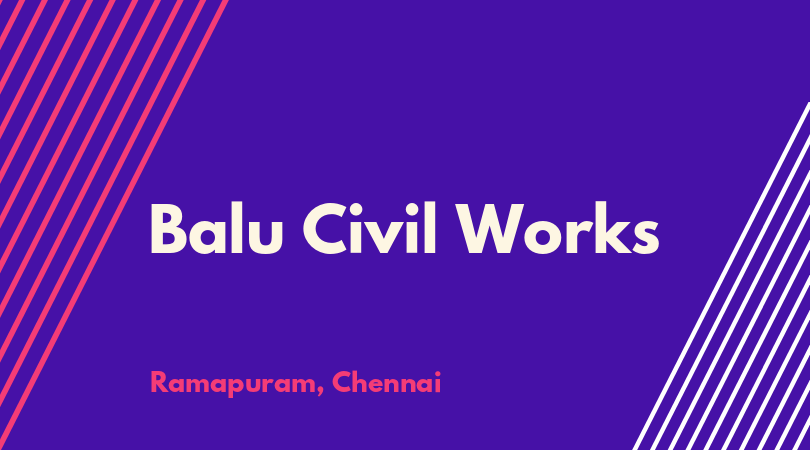 Balu Civil Works

Ramapuram, Chennai